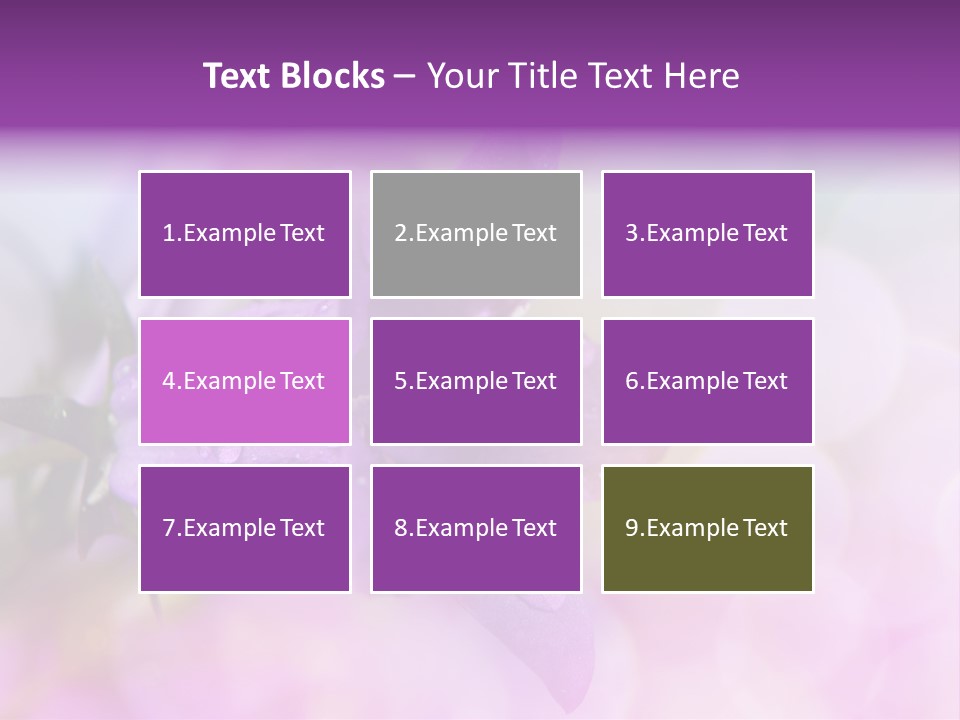 Text Blocks – Your Title Text Here

1.Example Text

2.Example Text

3.Example Text

4.Example Text

5.Example Text

6.Example Text

7.Example Text

8.Example Text

9.Example Text